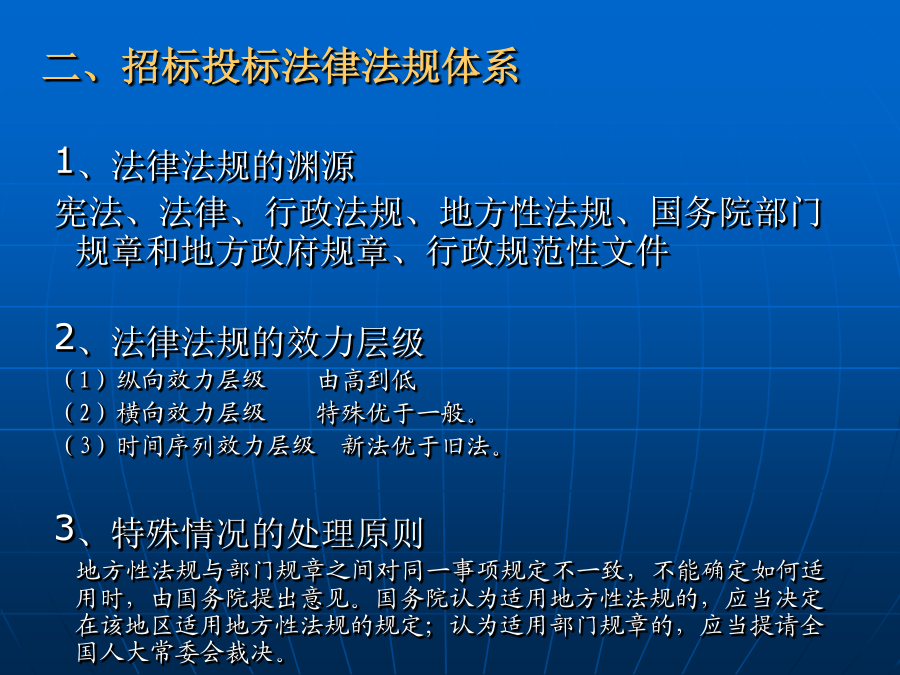 二、招标投标法律法规体系

1、法律法规的渊源

宪法、法律、行政法规、地方性法规、国务院部门规章和地方政府规章、行政规范性文件

2、法律法规的效力层级

（1）纵向效力层级　　由高到低

（2）横向效力层级　　特殊优于一般。

（3）时间序列效力层级　新法优于旧法。

3、特殊情况的处理原则

地方性法规与部门规章之间对同一事项规定不一致，不能确定如何适用时，由国务院提出意见。国务院认为适用地方性法规的，应当决定在该地区适用地方性法规的规定；认为适用部门规章的，应当提请全国人大常委会裁决。